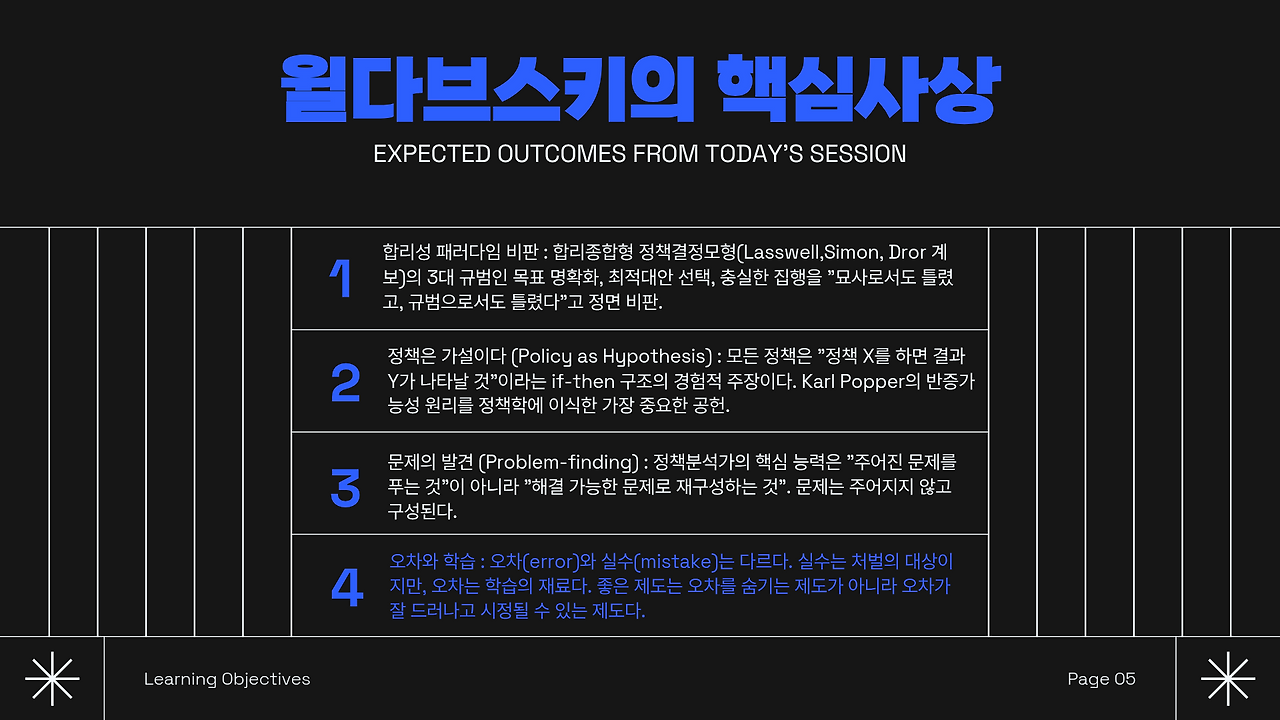 윌다브스키의 핵심사상

EXPECTED OUTCOMES FROM TODAY'S SESSION

1

합리성 패러다임 비판 : 합리종합형 정책결정모형(Lasswell,Simon, Dror 계보)의 3대 규범인 목표 명확화, 최적대안 선택, 충실한 집행을 "묘사로서도 틀렸고, 규범으로서도 틀렸다"고 정면 비판.

2

정책은 가설이다 (Policy as Hypothesis) : 모든 정책은 "정책 X를 하면 결과 Y가 나타날 것"이라는 if-then 구조의 경험적 주장이다. Karl Popper의 반증가능성 원리를 정책학에 이식한 가장 중요한 공헌.

3

문제의 발견 (Problem-finding) : 정책분석가의 핵심 능력은 "주어진 문제를 푸는 것"이 아니라 "해결 가능한 문제로 재구성하는 것". 문제는 주어지지 않고 구성된다.

4

오차와 학습 : 오차(error)와 실수(mistake)는 다르다. 실수는 처벌의 대상이지만, 오차는 학습의 재료다. 좋은 제도는 오차를 숨기는 제도가 아니라 오차가 잘 드러나고 시정될 수 있는 제도다.

Learning Objectives

Page 05